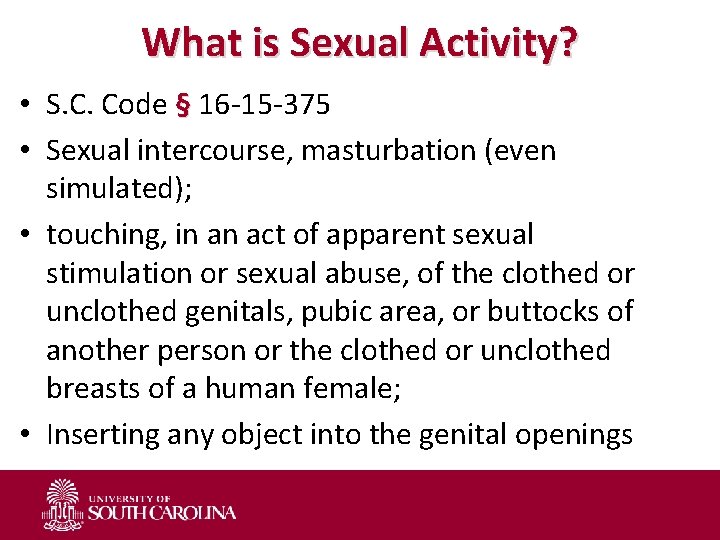 What is Sexual Activity?

• S.C. Code § 16-15-375

• Sexual intercourse, masturbation (even simulated);

• touching, in an act of apparent sexual stimulation or sexual abuse, of the clothed or unclothed genitals, pubic area, or buttocks of another person or the clothed or unclothed breasts of a human female;

• Inserting any object into the genital openings

UNIVERSITY OF SOUTH CAROLINA